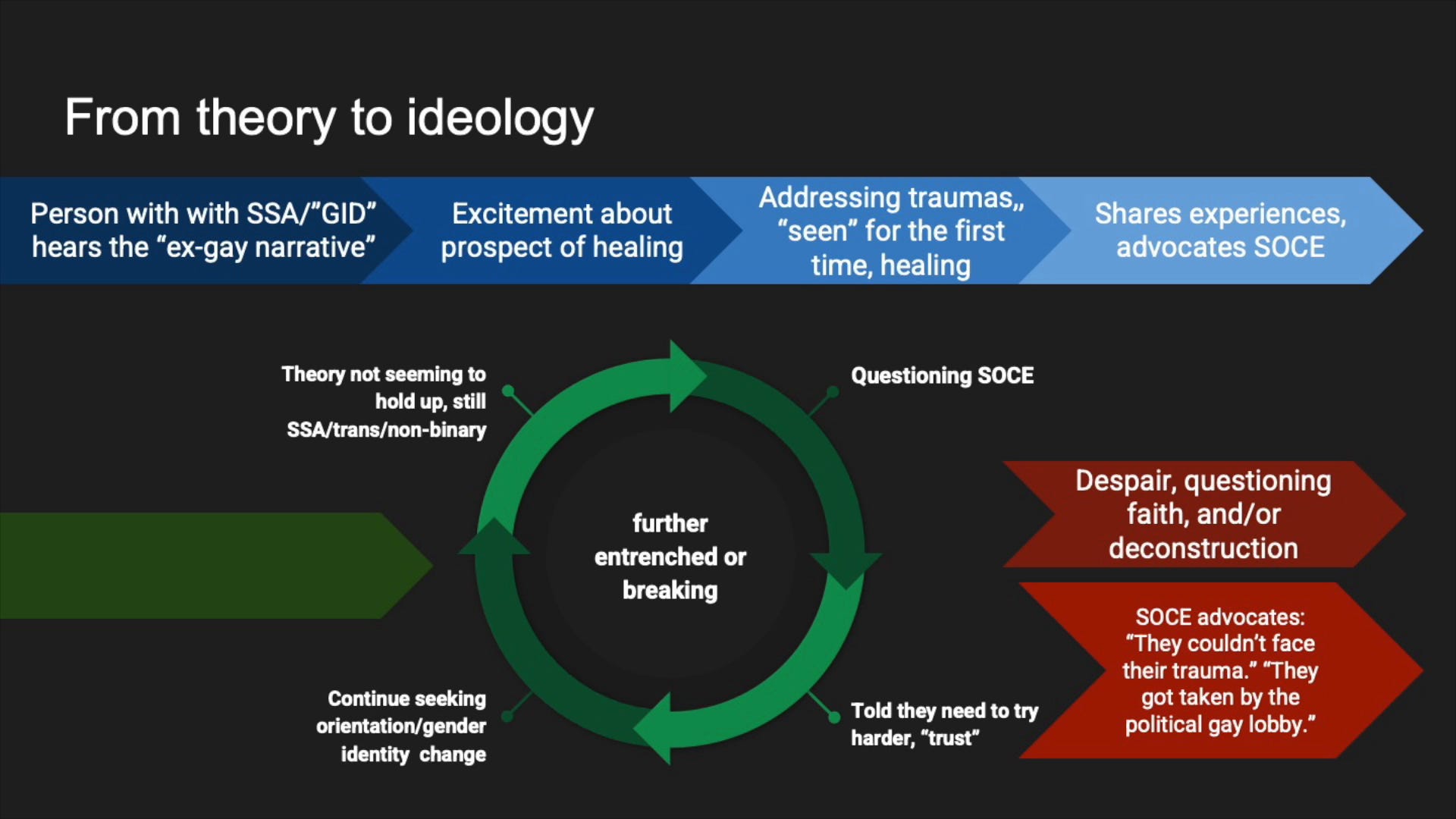 From theory to ideology

Person with with SSA/"GID" hears the "ex-gay narrative"

Excitement about prospect of healing

Addressing traumas,, "seen" for the first time, healing

Shares experiences, advocates SOCE

Theory not seeming to hold up, still SSA/trans/non-binary

Questioning SOCE

further entrenched or breaking

Continue seeking orientation/gender identity change

Told they need to try harder, "trust"

Despair, questioning faith, and/or deconstruction

SOCE advocates: "They couldn't face their trauma." "They got taken by the political gay lobby."